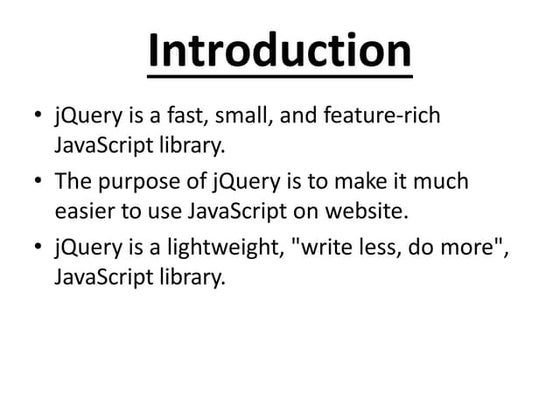 Introduction

• jQuery is a fast, small, and feature-rich JavaScript library.

• The purpose of jQuery is to make it much easier to use JavaScript on website.

• jQuery is a lightweight, "write less, do more", JavaScript library.